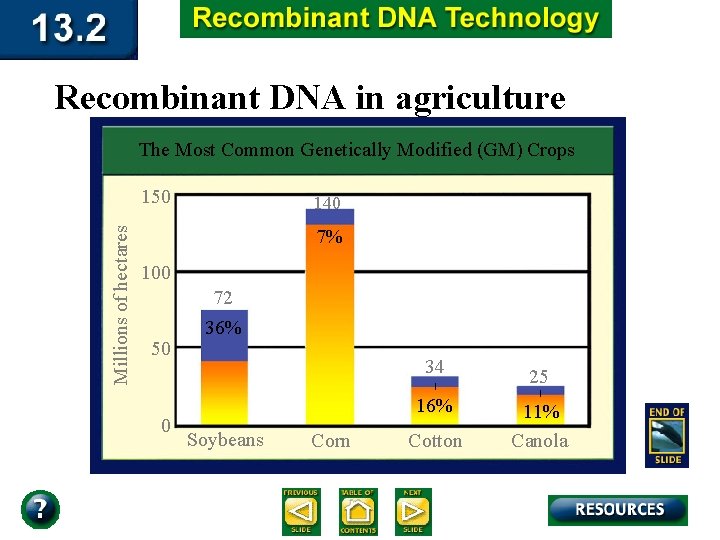 13.2

Recombinant DNA Technology

Recombinant DNA in agriculture

The Most Common Genetically Modified (GM) Crops

Millions of hectares

150
100
50
0

72
36%
140
7%
34
16%
25
11%

Soybeans
Corn
Cotton
Canola

END OF SLIDE

?

PREVIOUS SLIDE
TABLE OF CONTENTS
NEXT SLIDE

RESOURCES